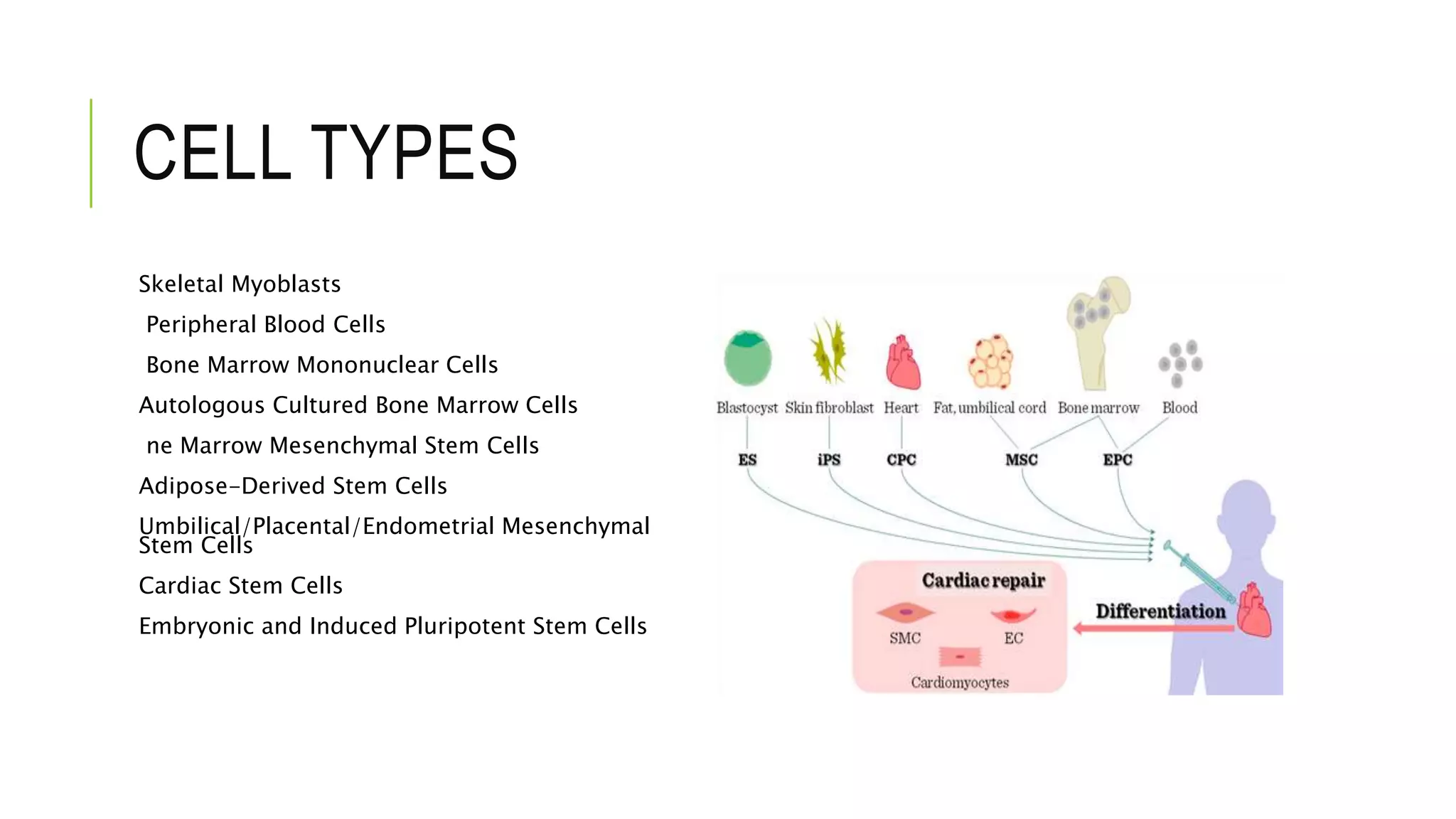 CELL TYPES

Skeletal Myoblasts

Peripheral Blood Cells

Bone Marrow Mononuclear Cells

Autologous Cultured Bone Marrow Cells

ne Marrow Mesenchymal Stem Cells

Adipose-Derived Stem Cells

Umbilical/Placental/Endometrial Mesenchymal Stem Cells

Cardiac Stem Cells

Embryonic and Induced Pluripotent Stem Cells

Blastocyst Skin fibroblast Heart Fat, umbilical cord Bone marrow Blood

ES iPS CPC MSC EPC

Cardiac repair

SMC EC

Cardiomyocytes

Differentiation